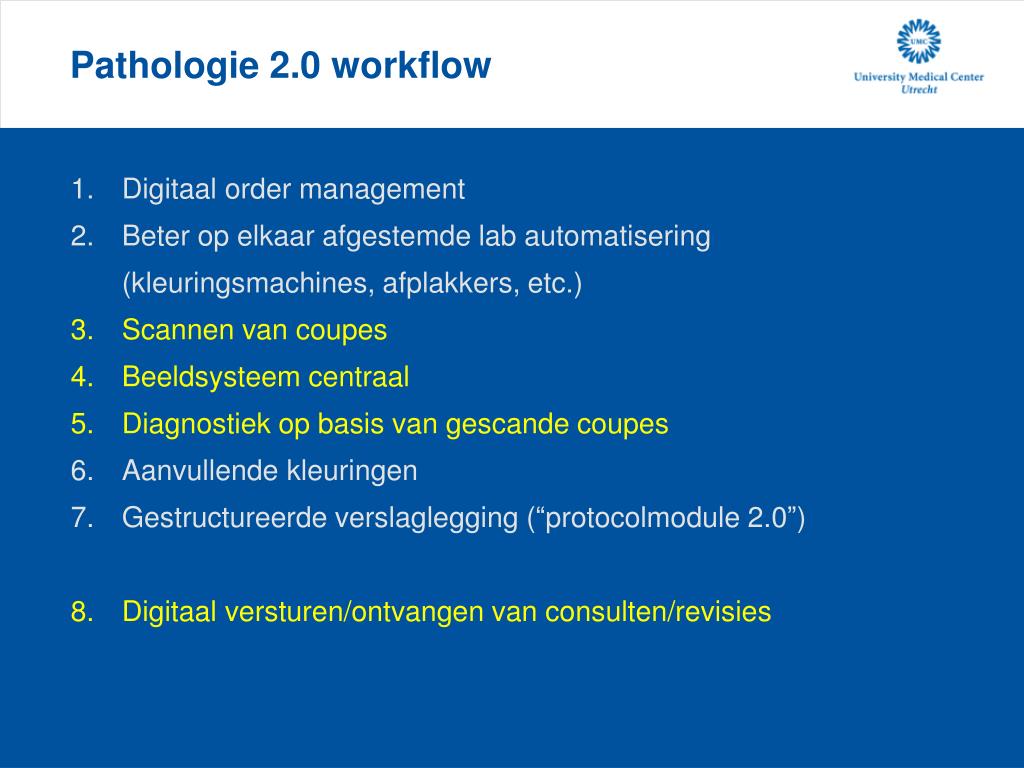 Pathologie 2.0 workflow

UMC

University Medical Center
Utrecht

1. Digitaal order management
2. Beter op elkaar afgestemde lab automatisering (kleuringsmachines, afplakkers, etc.)
3. Scannen van coupes
4. Beeldsysteem centraal
5. Diagnostiek op basis van gescande coupes
6. Aanvullende kleuringen
7. Gestructureerde verslaglegging (“protocolmodule 2.0”)

8. Digitaal versturen/ontvangen van consulten/revisies